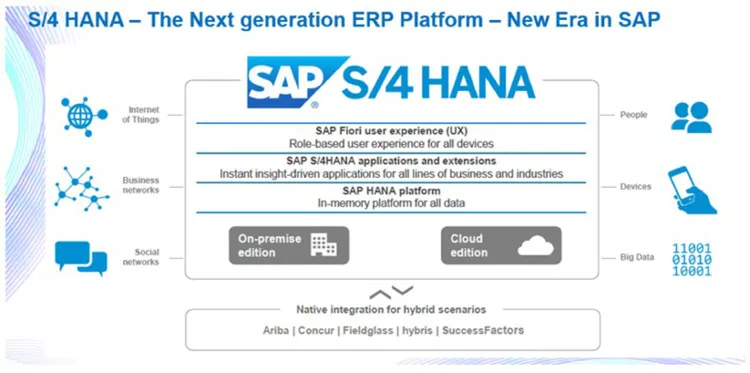 S/4 HANA – The Next generation ERP Platform – New Era in SAP

SAP S/4 HANA

Internet of Things

Business networks

Social networks

SAP Fiori user experience (UX)
Role-based user experience for all devices

SAP S/4HANA applications and extensions
Instant insight-driven applications for all lines of business and industries

SAP HANA platform
In-memory platform for all data

On-premise edition

Cloud edition

People

Devices

Big Data

11001
01010
10001

Native integration for hybrid scenarios

Ariba | Concur | Fieldglass | hybris | SuccessFactors